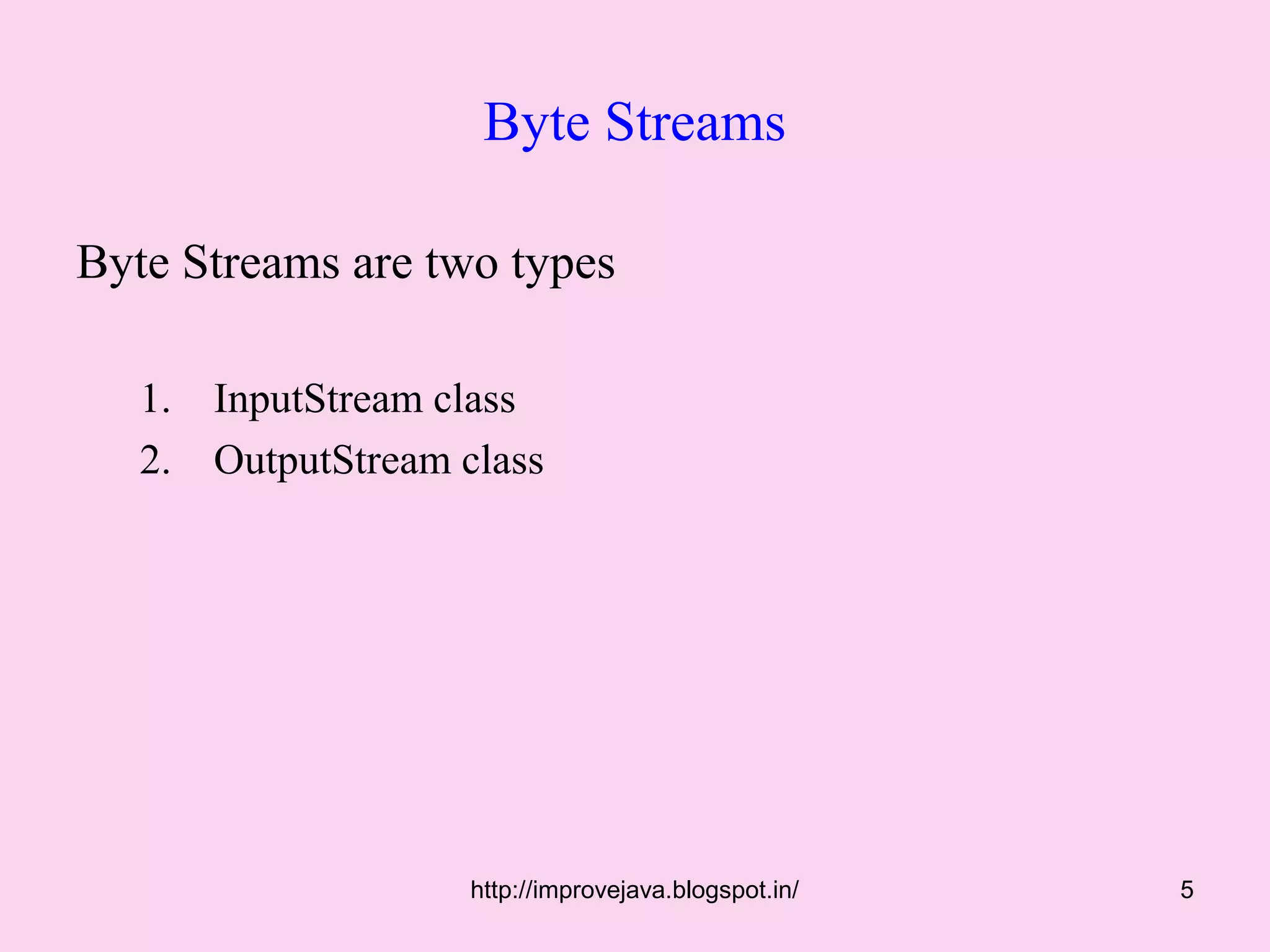 Byte Streams

Byte Streams are two types

1. InputStream class
2. OutputStream class

http://improvejava.blogspot.in/

5